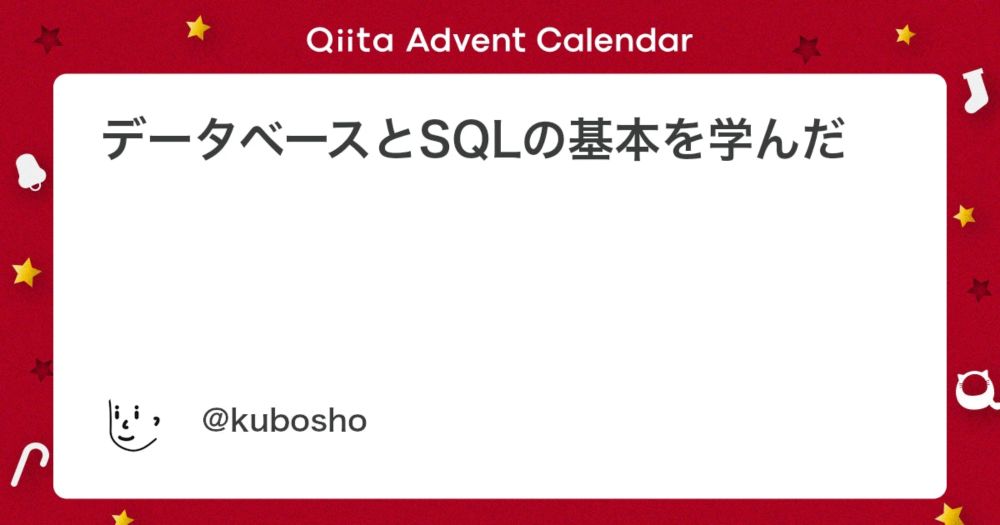 Qiita Advent Calendar

データベースとSQLの基本を学んだ

@kubosho